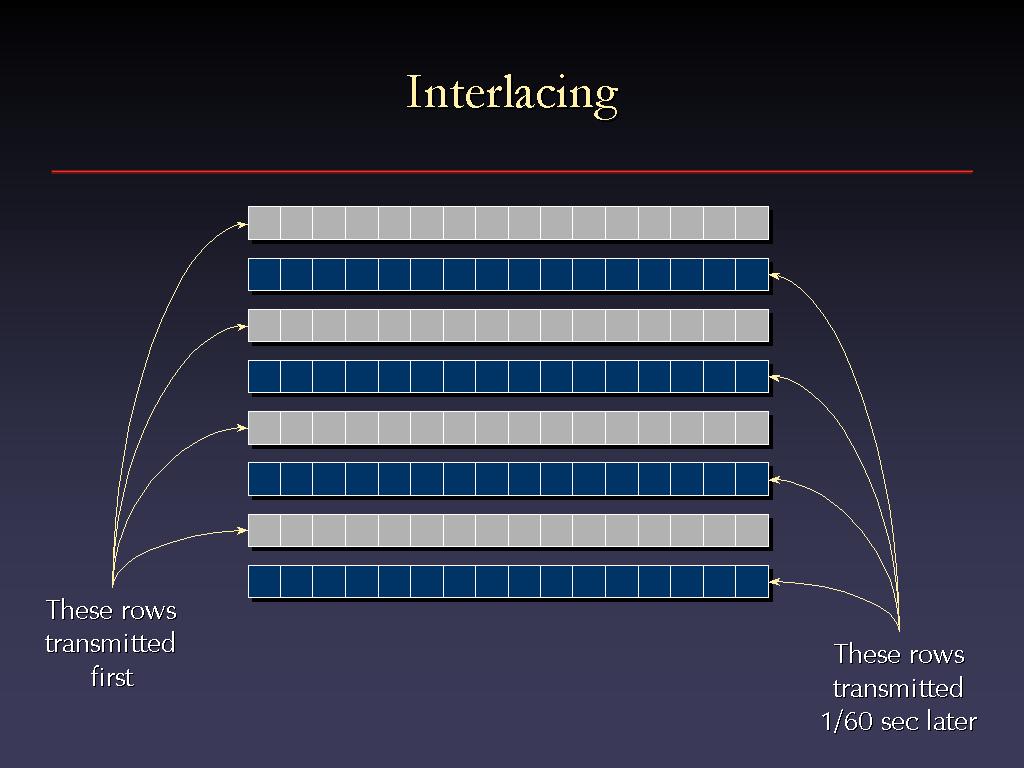 Interlacing

These rows transmitted first

These rows transmitted 1/60 sec later